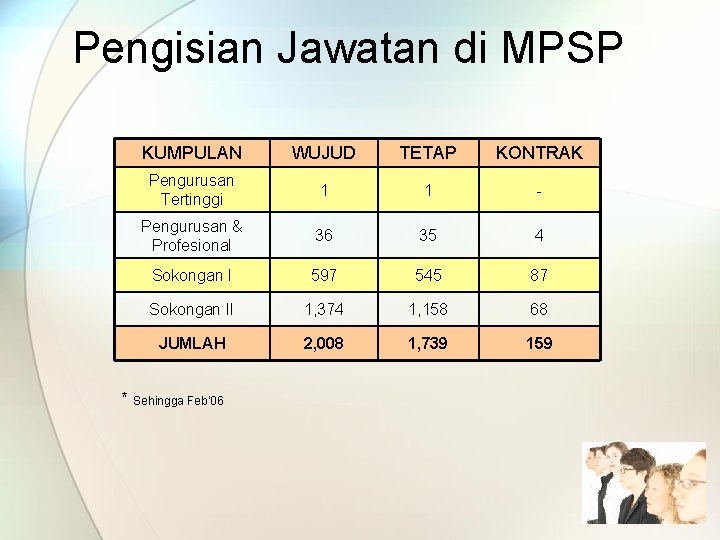 Pengisian Jawatan di MPSP

| KUMPULAN | WUJUD | TETAP | KONTRAK |
|---|---|---|---|
| Pengurusan Tertinggi | 1 | 1 | - |
| Pengurusan & Profesional | 36 | 35 | 4 |
| Sokongan I | 597 | 545 | 87 |
| Sokongan II | 1,374 | 1,158 | 68 |
| JUMLAH | 2,008 | 1,739 | 159 |

* Sehingga Feb'06